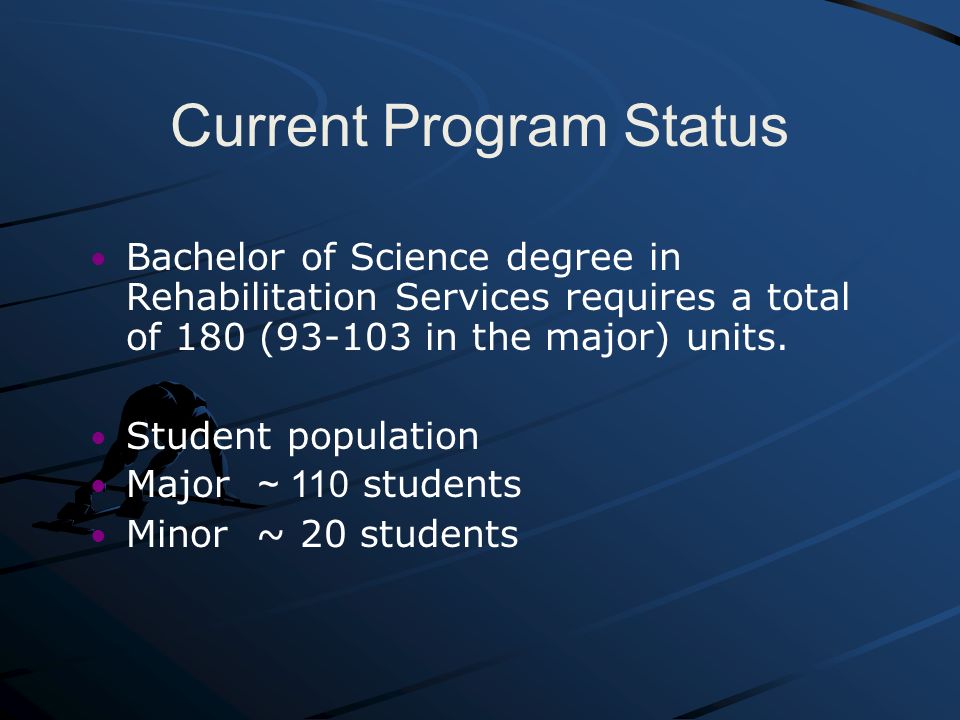 Current Program Status

• Bachelor of Science degree in Rehabilitation Services requires a total of 180 (93-103 in the major) units.

• Student population
• Major ~ 110 students
• Minor ~ 20 students